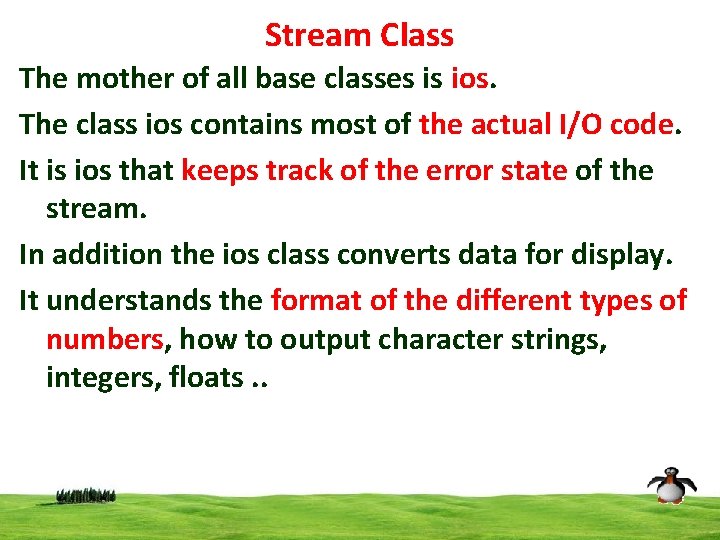 Stream Class

The mother of all base classes is ios.

The class ios contains most of the actual I/O code.

It is ios that keeps track of the error state of the stream.

In addition the ios class converts data for display.

It understands the format of the different types of numbers, how to output character strings, integers, floats ..